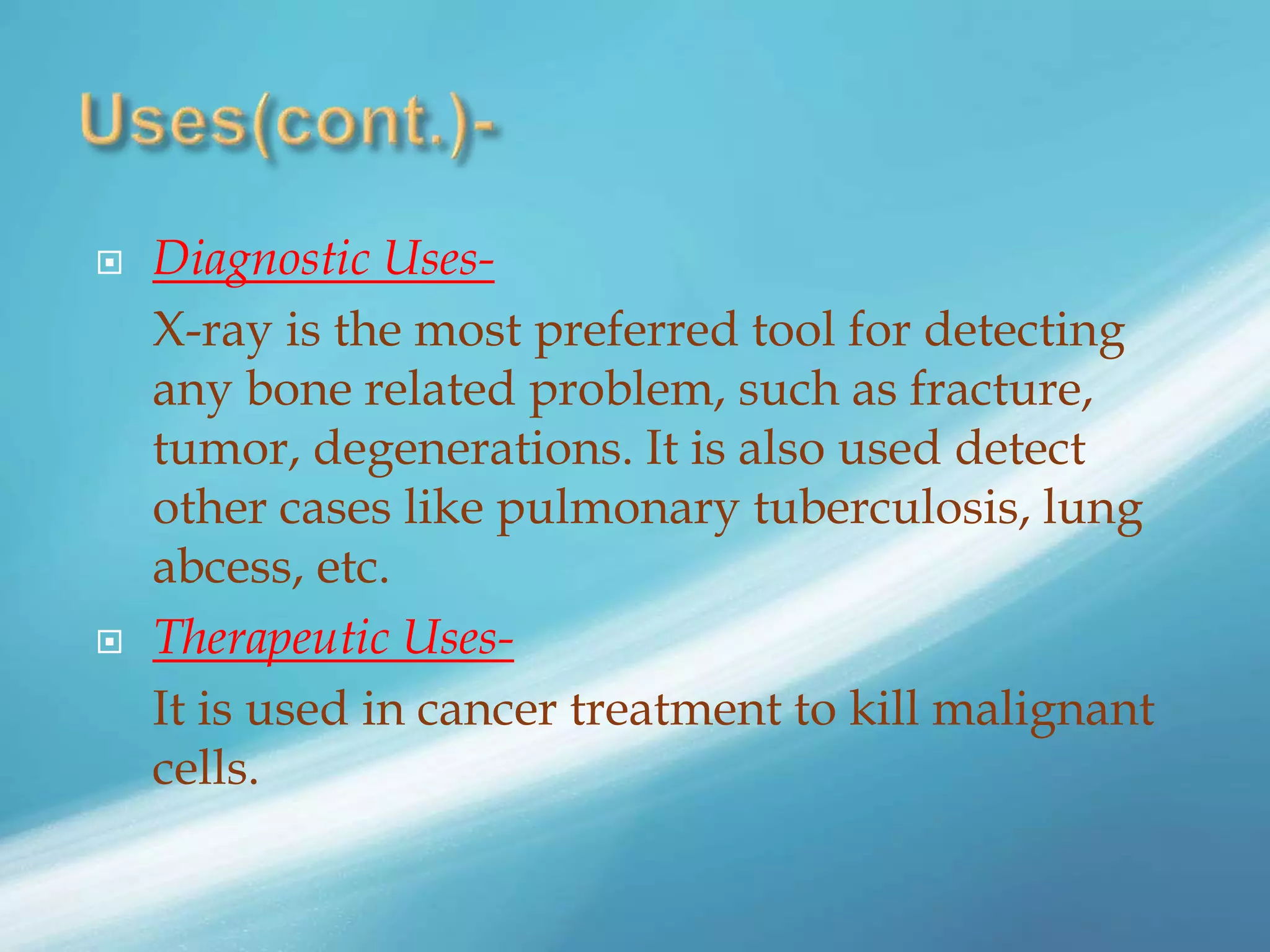 Uses(cont.)-

Diagnostic Uses-

X-ray is the most preferred tool for detecting any bone related problem, such as fracture, tumor, degenerations. It is also used detect other cases like pulmonary tuberculosis, lung abcess, etc.

Therapeutic Uses-

It is used in cancer treatment to kill malignant cells.